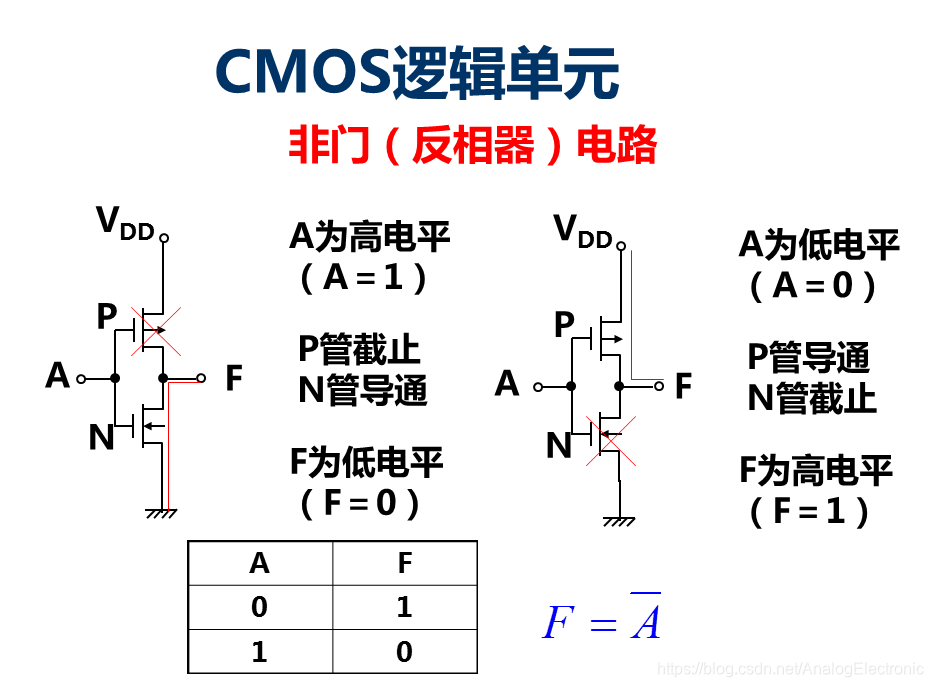 CMOS逻辑单元

非门（反相器）电路

$V_{DD}$

P

A

F

N

A为高电平
（A＝1）

P管截止
N管导通

F为低电平
（F＝0）

$V_{DD}$

P

A

F

N

A为低电平
（A＝0）

P管导通
N管截止

F为高电平
（F＝1）

| A | F |
|---|---|
| 0 | 1 |
| 1 | 0 |

$F = \overline{A}$

https://blog.csdn.net/AnalogElectronic